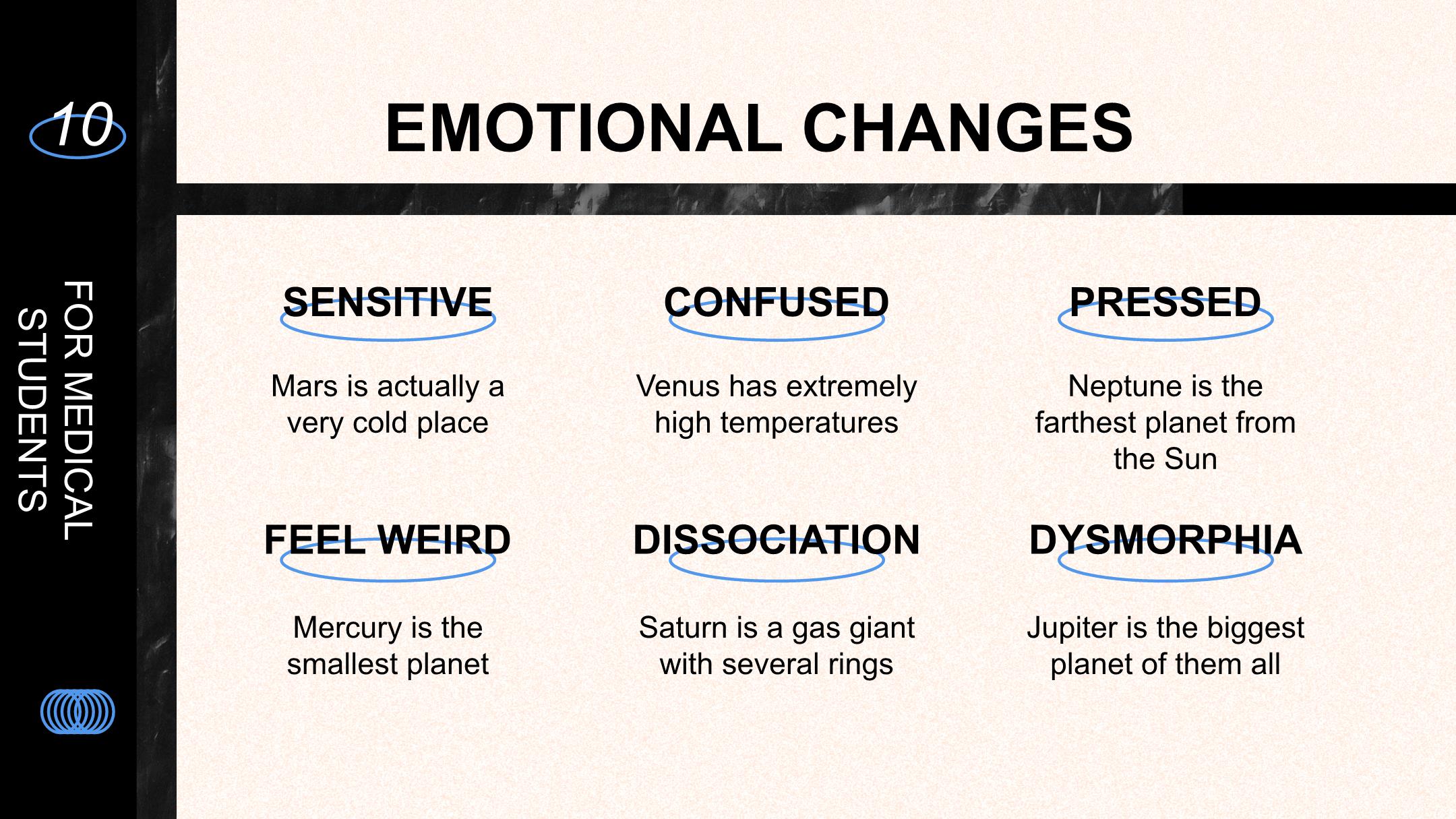 10

FOR MEDICAL STUDENTS

EMOTIONAL CHANGES

SENSITIVE

Mars is actually a very cold place

CONFUSED

Venus has extremely high temperatures

PRESSED

Neptune is the farthest planet from the Sun

FEEL WEIRD

Mercury is the smallest planet

DISSOCIATION

Saturn is a gas giant with several rings

DYSMORPHIA

Jupiter is the biggest planet of them all